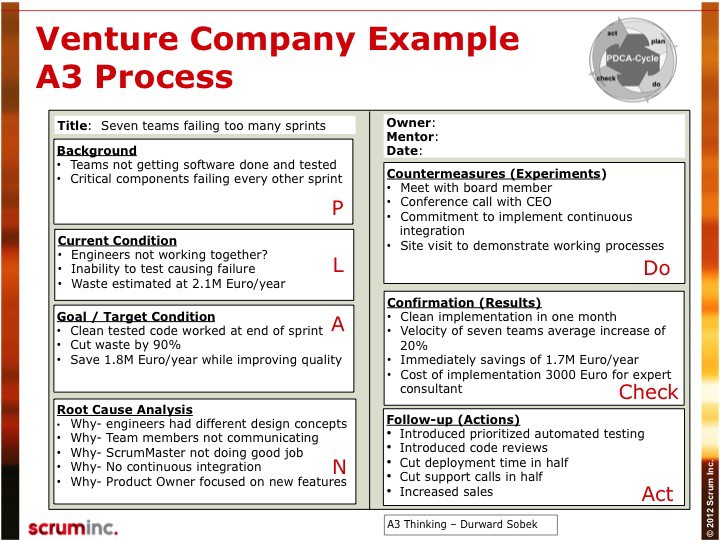 Venture Company Example
A3 Process

act plan
PDCA-Cycle
check do

Title: Seven teams failing too many sprints

Background
• Teams not getting software done and tested
• Critical components failing every other sprint
P

Current Condition
• Engineers not working together?
• Inability to test causing failure
• Waste estimated at 2.1M Euro/year
L

Goal / Target Condition
• Clean tested code worked at end of sprint
• Cut waste by 90%
• Save 1.8M Euro/year while improving quality
A

Root Cause Analysis
• Why- engineers had different design concepts
• Why- Team members not communicating
• Why- ScrumMaster not doing good job
• Why- No continuous integration
• Why- Product Owner focused on new features
N

Owner:
Mentor:
Date:

Countermeasures (Experiments)
• Meet with board member
• Conference call with CEO
• Commitment to implement continuous integration
• Site visit to demonstrate working processes
Do

Confirmation (Results)
• Clean implementation in one month
• Velocity of seven teams average increase of 20%
• Immediately savings of 1.7M Euro/year
• Cost of implementation 3000 Euro for expert consultant
Check

Follow-up (Actions)
• Introduced prioritized automated testing
• Introduced code reviews
• Cut deployment time in half
• Cut support calls in half
• Increased sales
Act

scruminc.

A3 Thinking – Durward Sobek

© 2012 Scrum Inc.